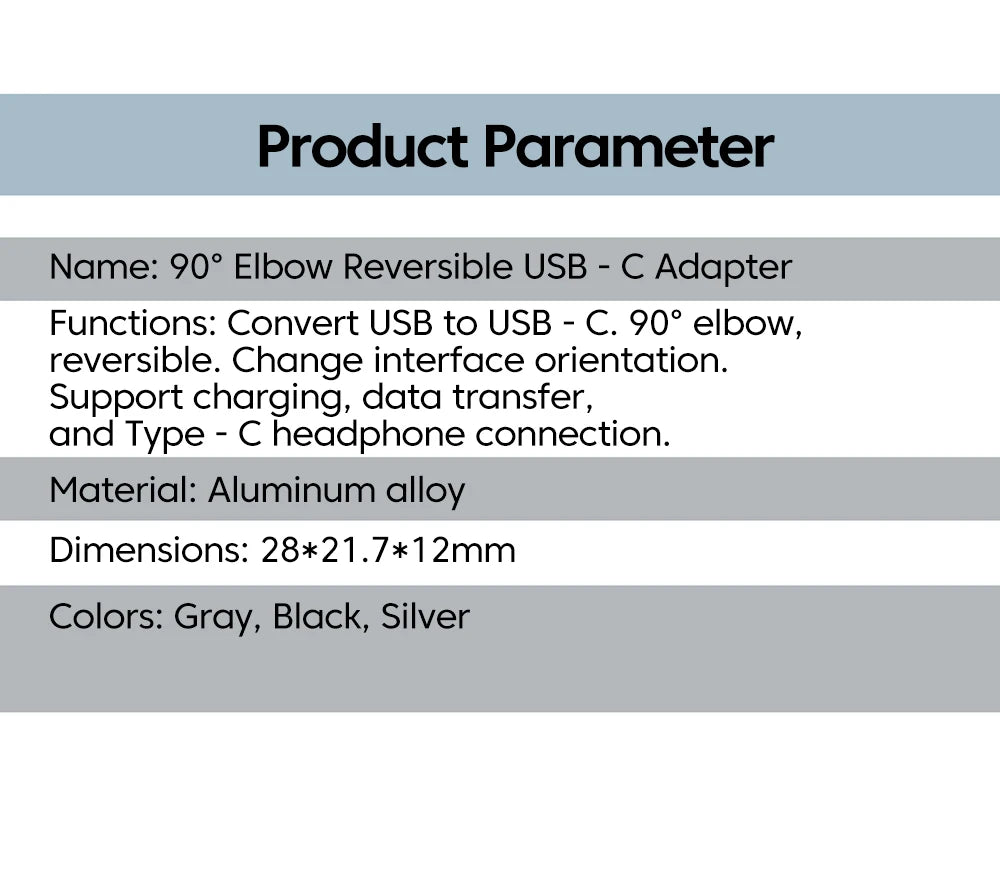 Product Parameter

Name: 90° Elbow Reversible USB - C Adapter

Functions: Convert USB to USB - C. 90° elbow, reversible. Change interface orientation. Support charging, data transfer, and Type - C headphone connection.

Material: Aluminum alloy

Dimensions: 28*21.7*12mm

Colors: Gray, Black, Silver